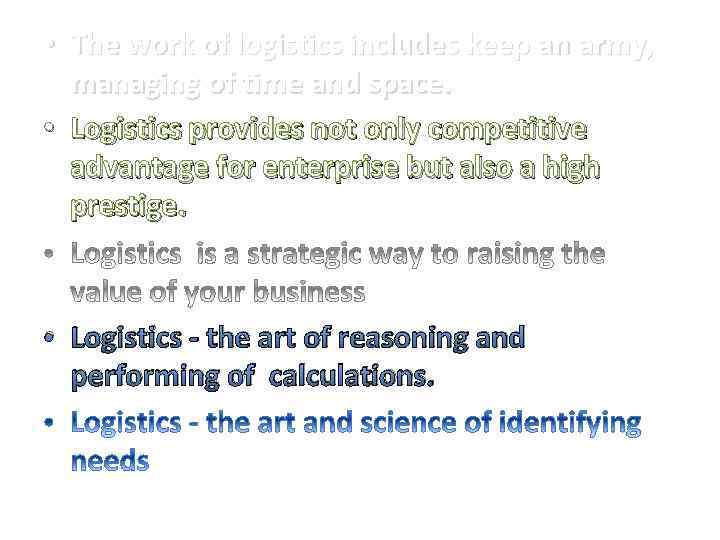 • The work of logistics includes keep an army, managing of time and space.

• Logistics provides not only competitive advantage for enterprise but also a high prestige.

• Logistics is a strategic way to raising the value of your business

• Logistics - the art of reasoning and performing of calculations.

• Logistics - the art and science of identifying needs